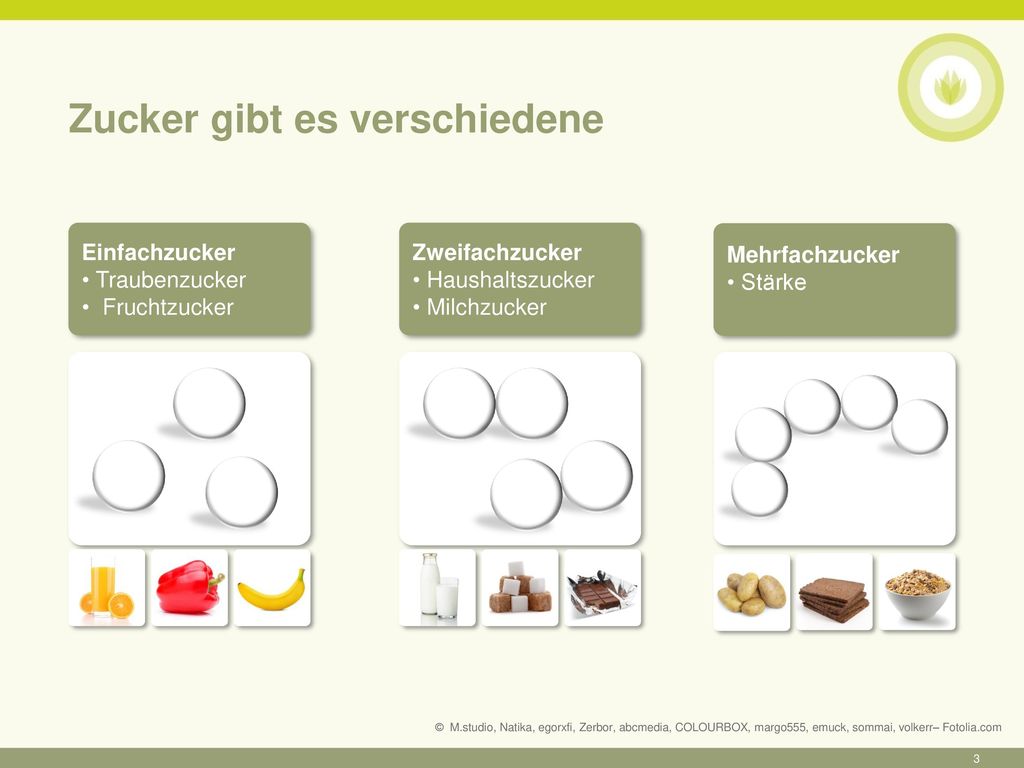 Zucker gibt es verschiedene

Einfachzucker
• Traubenzucker
• Fruchtzucker

Zweifachzucker
• Haushaltszucker
• Milchzucker

Mehrfachzucker
• Stärke

© M.studio, Natika, egorxfi, Zerbor, abcmedia, COLOURBOX, margo555, emuck, sommai, volkerr– Fotolia.com

3